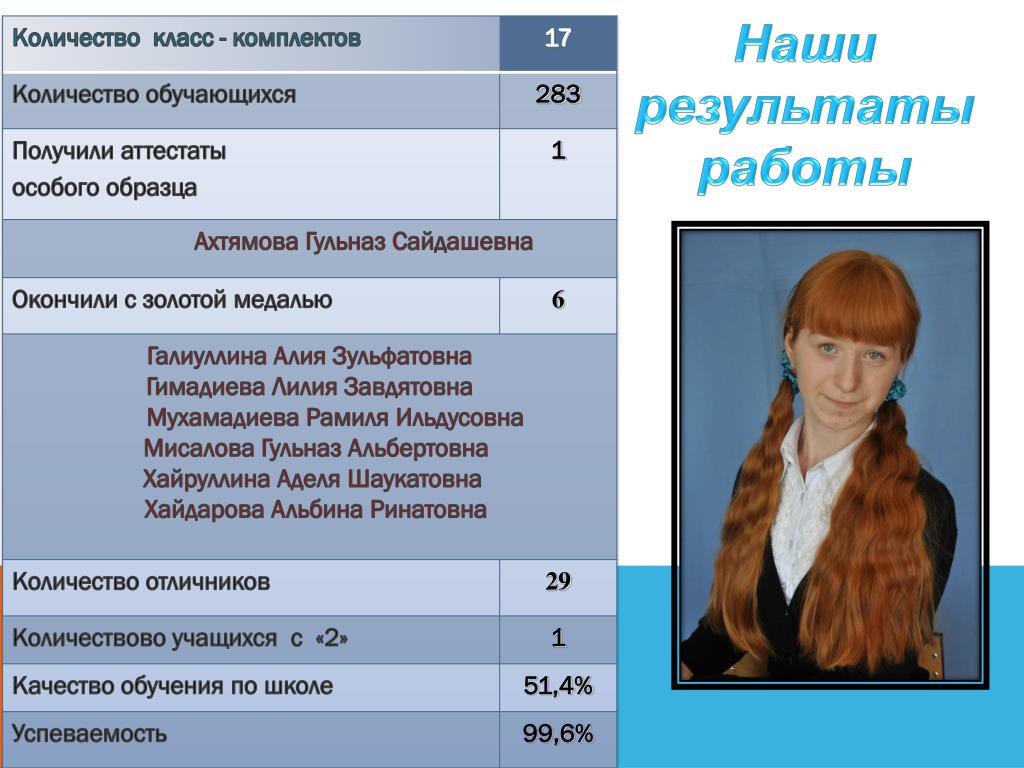 | Количество класс - комплектов | 17 |
|---|---|
| Количество обучающихся | 283 |
| Получили аттестаты особого образца | 1 |
| Ахтямова Гульназ Сайдашевна | |
| Окончили с золотой медалью | 6 |
| Галиуллина Алия Зульфатовна Гимадиева Лилия Завдятовна Мухамадиева Рамиля Ильдусовна Мисалова Гульназ Альбертовна Хайруллина Аделя Шаукатовна Хайдарова Альбина Ринатовна | |
| Количество отличников | 29 |
| Количествово учащихся с «2» | 1 |
| Качество обучения по школе | 51,4% |
| Успеваемость | 99,6% |

Наши результаты работы